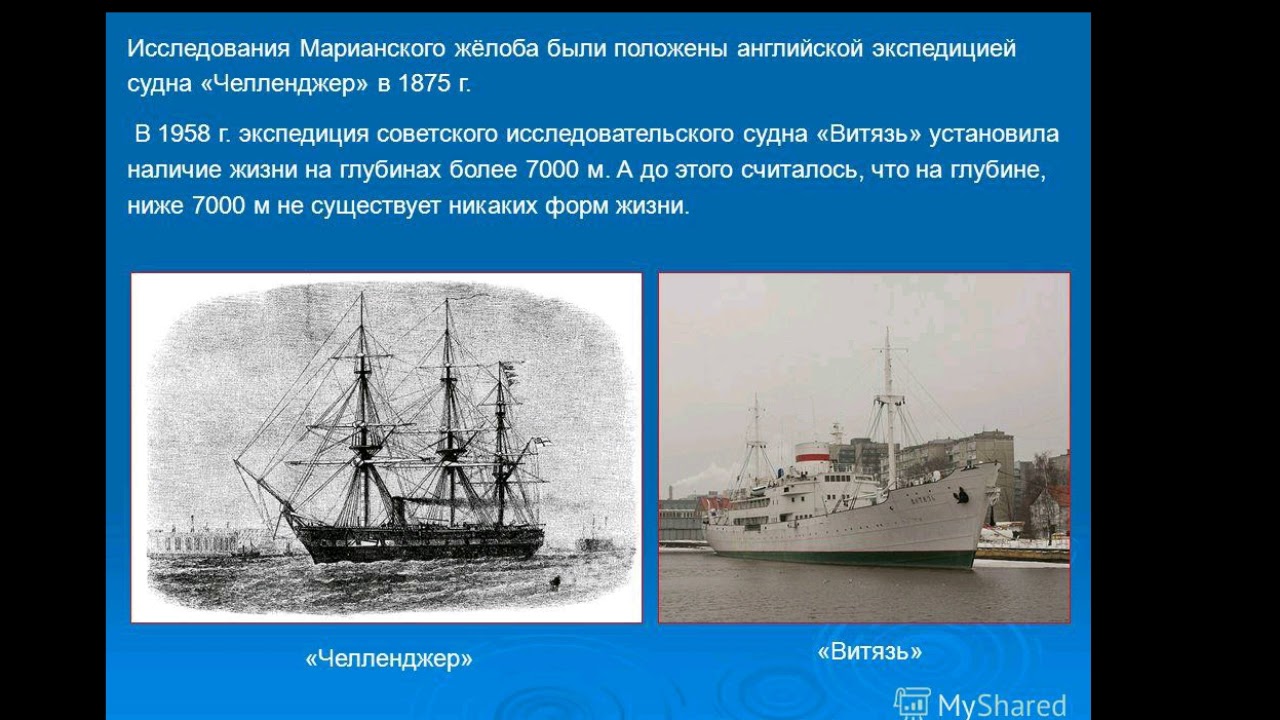 Исследования Марианского жёлоба были положены английской экспедицией судна «Челленджер» в 1875 г.

В 1958 г. экспедиция советского исследовательского судна «Витязь» установила наличие жизни на глубинах более 7000 м. А до этого считалось, что на глубине, ниже 7000 м не существует никаких форм жизни.

ВИТЯЗЬ

«Челленджер»

«Витязь»

MyShared